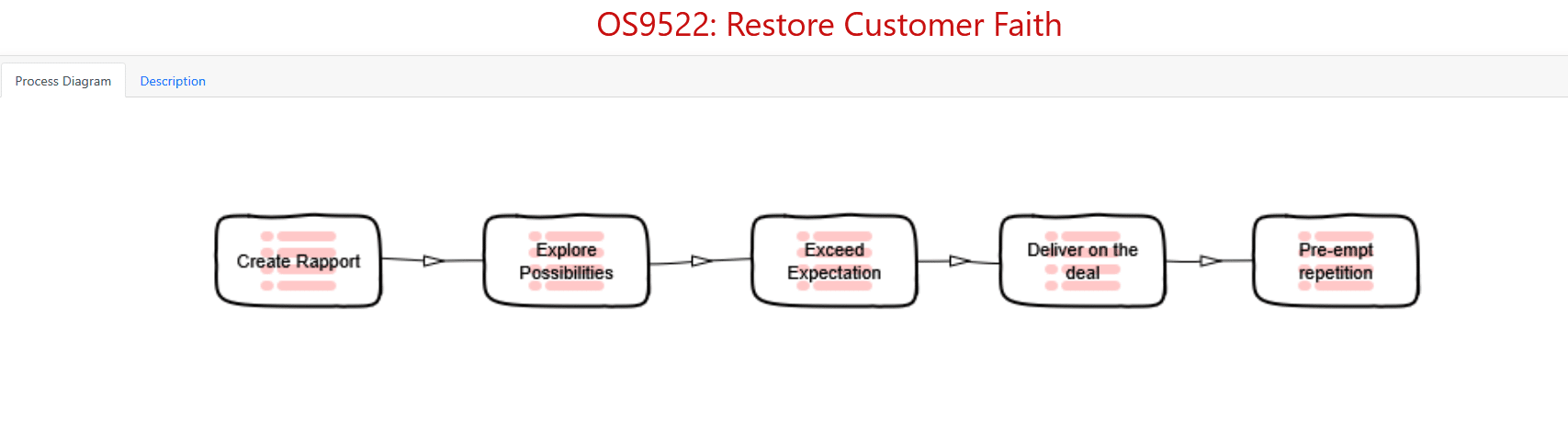 OS9522: Restore Customer Faith

Process Diagram

Description

Create Rapport

Explore Possibilities

Exceed Expectation

Deliver on the deal

Pre-empt repetition